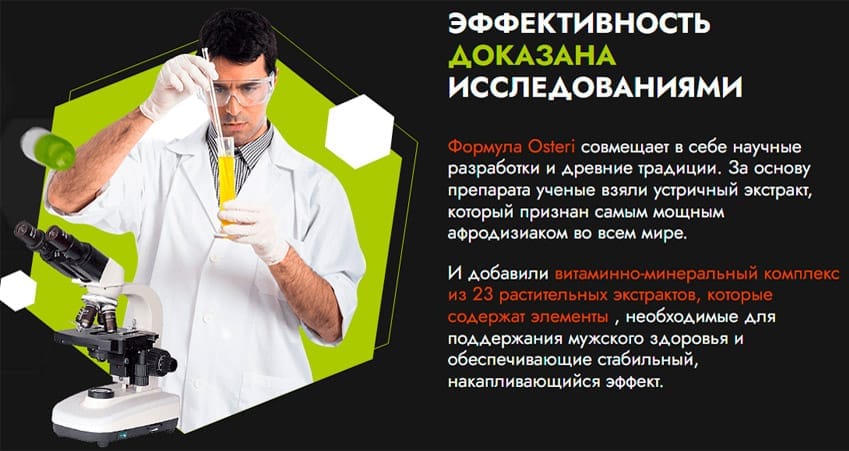 ЭФФЕКТИВНОСТЬ ДОКАЗАНА ИССЛЕДОВАНИЯМИ

Формула Osteri совмещает в себе научные разработки и древние традиции. За основу препарата ученые взяли устричный экстракт, который признан самым мощным афродизиаком во всем мире.

И добавили витаминно-минеральный комплекс из 23 растительных экстрактов, которые содержат элементы , необходимые для поддержания мужского здоровья и обеспечивающие стабильный, накапливающийся эффект.